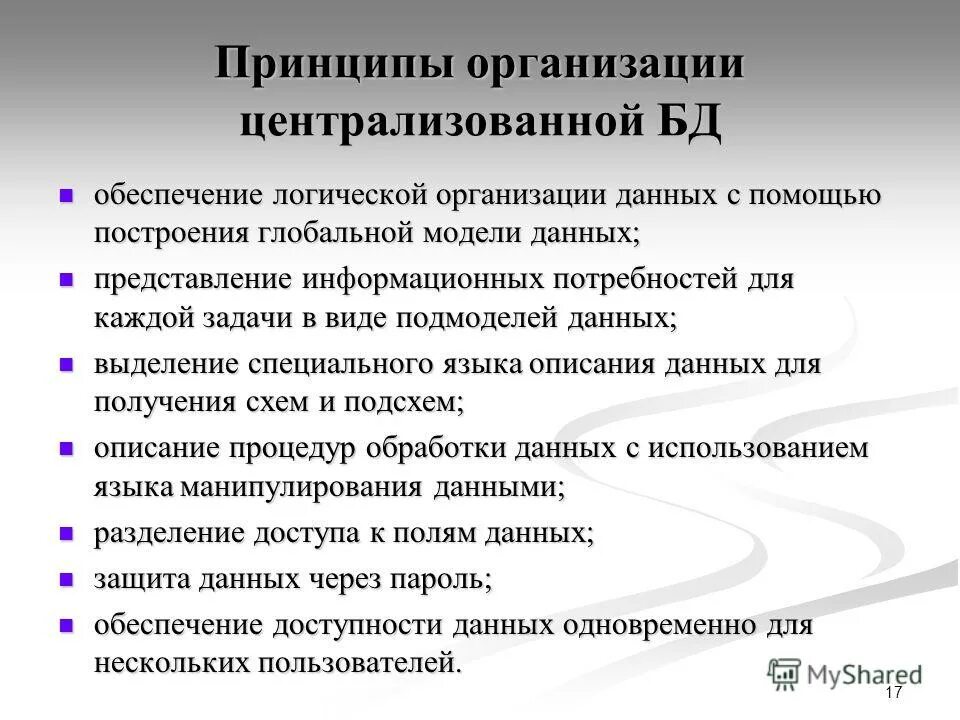 Принципы организации централизованной БД

- обеспечение логической организации данных с помощью построения глобальной модели данных;
- представление информационных потребностей для каждой задачи в виде подмоделей данных;
- выделение специального языка описания данных для получения схем и подсхем;
- описание процедур обработки данных с использованием языка манипулирования данными;
- разделение доступа к полям данных;
- защита данных через пароль;
- обеспечение доступности данных одновременно для нескольких пользователей.

MyShared

17